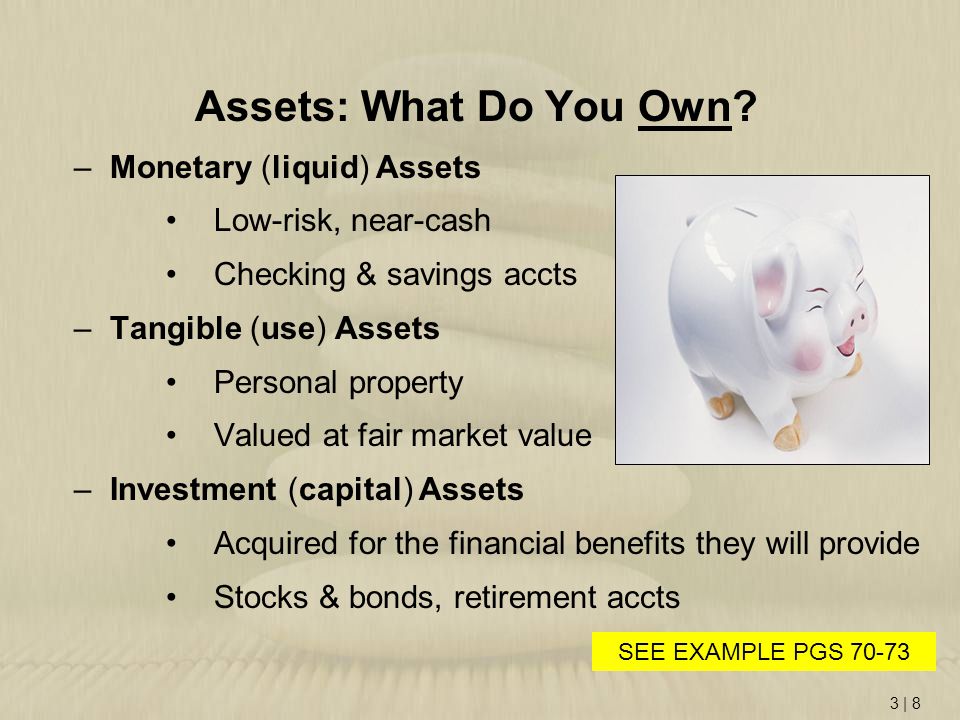 Assets: What Do You Own?

– Monetary (liquid) Assets

• Low-risk, near-cash

• Checking & savings accts

– Tangible (use) Assets

• Personal property

• Valued at fair market value

– Investment (capital) Assets

• Acquired for the financial benefits they will provide

• Stocks & bonds, retirement accts

SEE EXAMPLE PGS 70-73

3 | 8